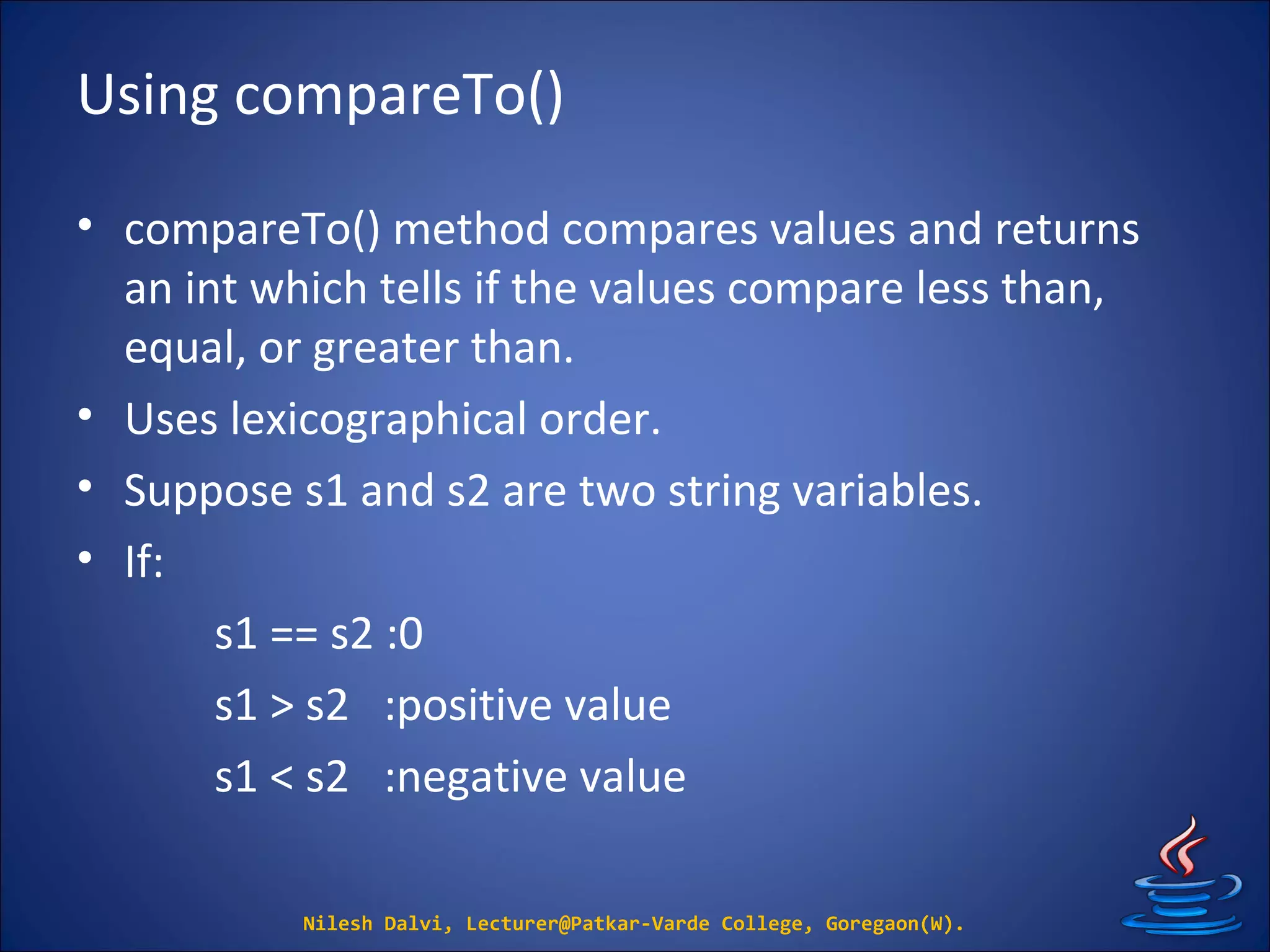 Using compareTo()

• compareTo() method compares values and returns an int which tells if the values compare less than, equal, or greater than.
• Uses lexicographical order.
• Suppose s1 and s2 are two string variables.
• If:

s1 == s2 :0
s1 > s2 :positive value
s1 < s2 :negative value

Nilesh Dalvi, Lecturer@Patkar-Varde College, Goregaon(W).